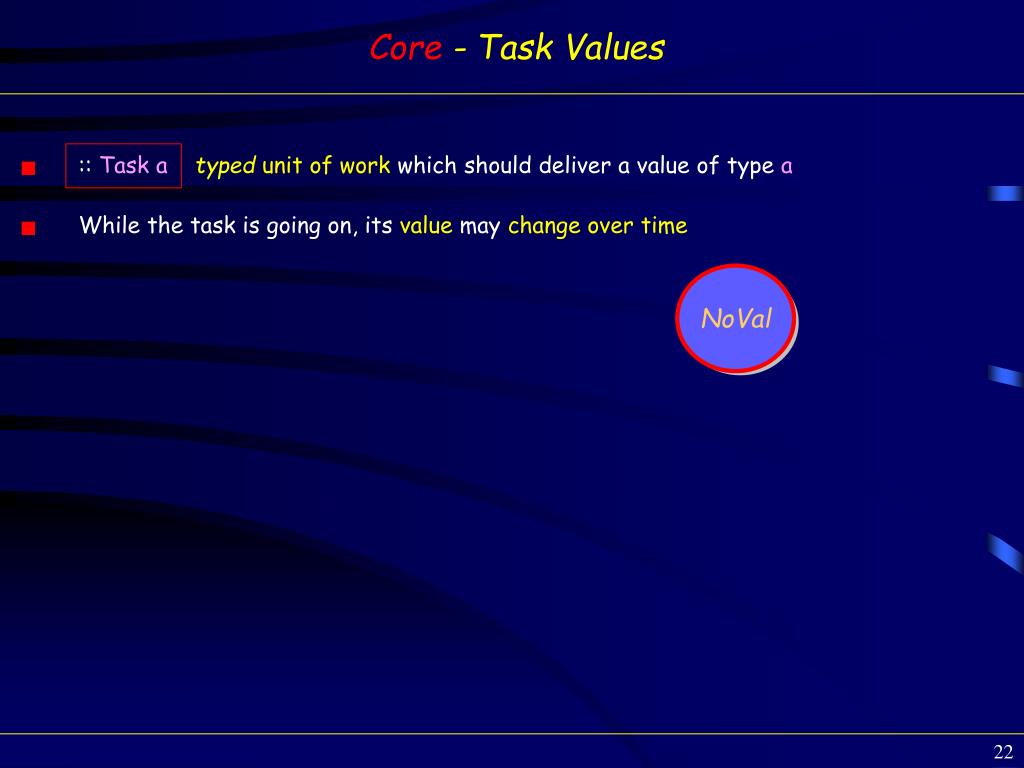 Core - Task Values

:: Task a typed unit of work which should deliver a value of type a

While the task is going on, its value may change over time

NoVal

22